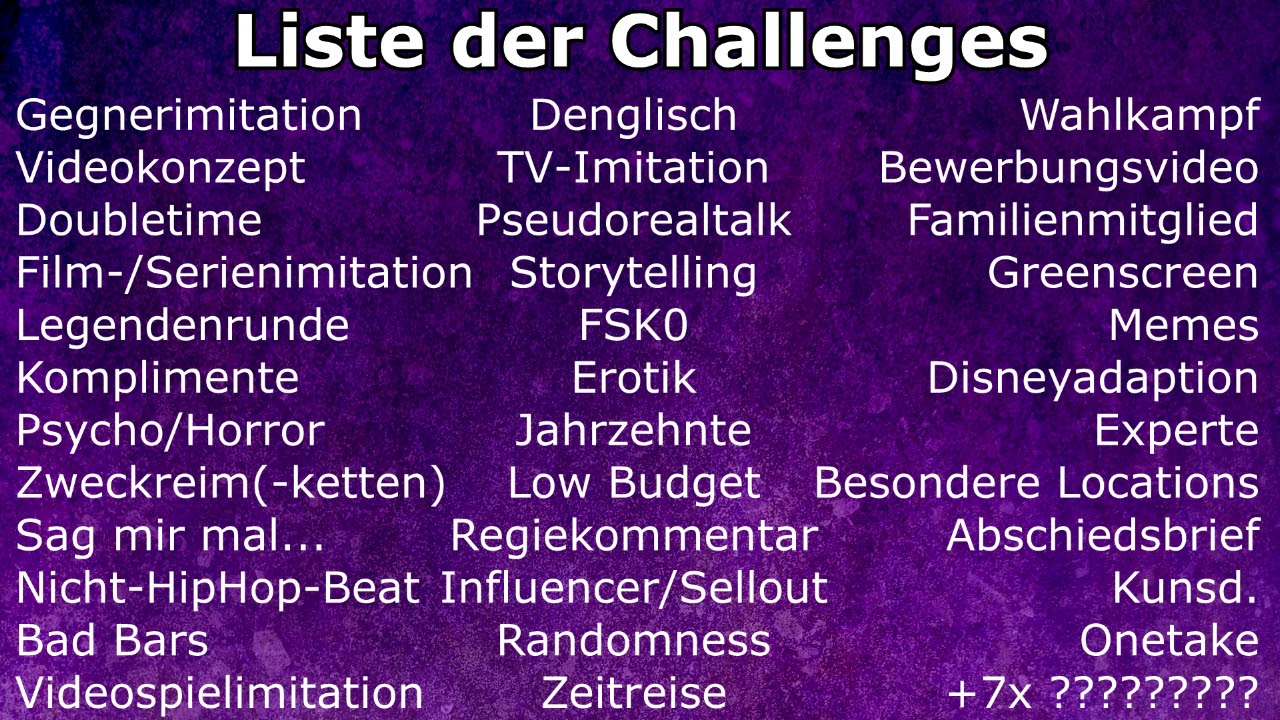 Liste der Challenges

Gegnerimitation
Videokonzept
Doubletime
Film-/Serienimitation
Legendenrunde
Komplimente
Psycho/Horror
Zweckreim(-ketten)
Sag mir mal...
Nicht-HipHop-Beat
Bad Bars
Videospielimitation

Denglisch
TV-Imitation
Pseudorealtalk
Storytelling
FSK0
Erotik
Jahrzehnte
Low Budget
Regiekommentar
Influencer/Sellout
Randomness
Zeitreise

Wahlkampf
Bewerbungsvideo
Familienmitglied
Greenscreen
Memes
Disneyadaption
Experte
Besondere Locations
Abschiedsbrief
Kunsd.
Onetake
+7x ?????????